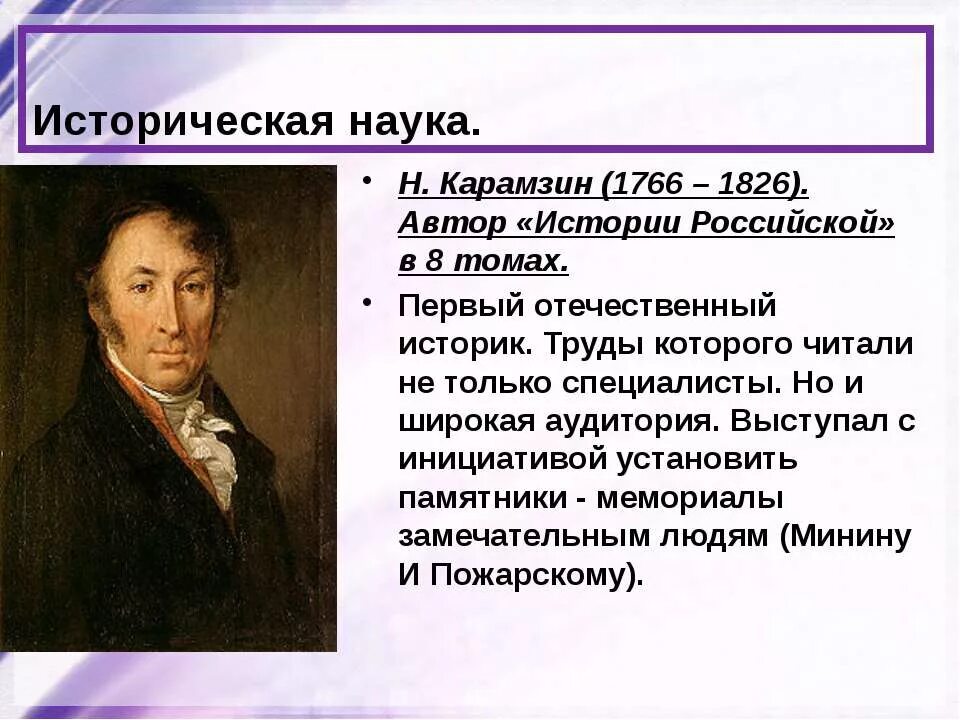 Историческая наука.

• Н. Карамзин (1766 – 1826). Автор «Истории Российской» в 8 томах.

• Первый отечественный историк. Труды которого читали не только специалисты. Но и широкая аудитория. Выступал с инициативой установить памятники - мемориалы замечательным людям (Минину И Пожарскому).